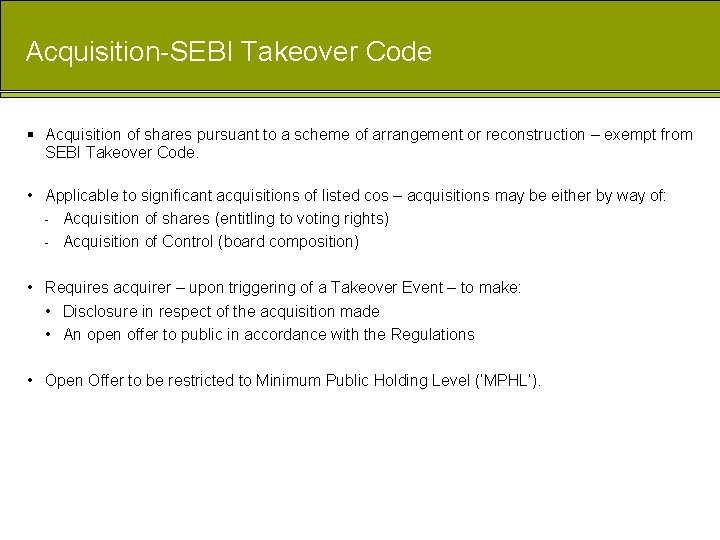 Acquisition-SEBI Takeover Code

▪ Acquisition of shares pursuant to a scheme of arrangement or reconstruction – exempt from SEBI Takeover Code.

• Applicable to significant acquisitions of listed cos – acquisitions may be either by way of:
- Acquisition of shares (entitling to voting rights)
- Acquisition of Control (board composition)

• Requires acquirer – upon triggering of a Takeover Event – to make:
• Disclosure in respect of the acquisition made
• An open offer to public in accordance with the Regulations

• Open Offer to be restricted to Minimum Public Holding Level ('MPHL').